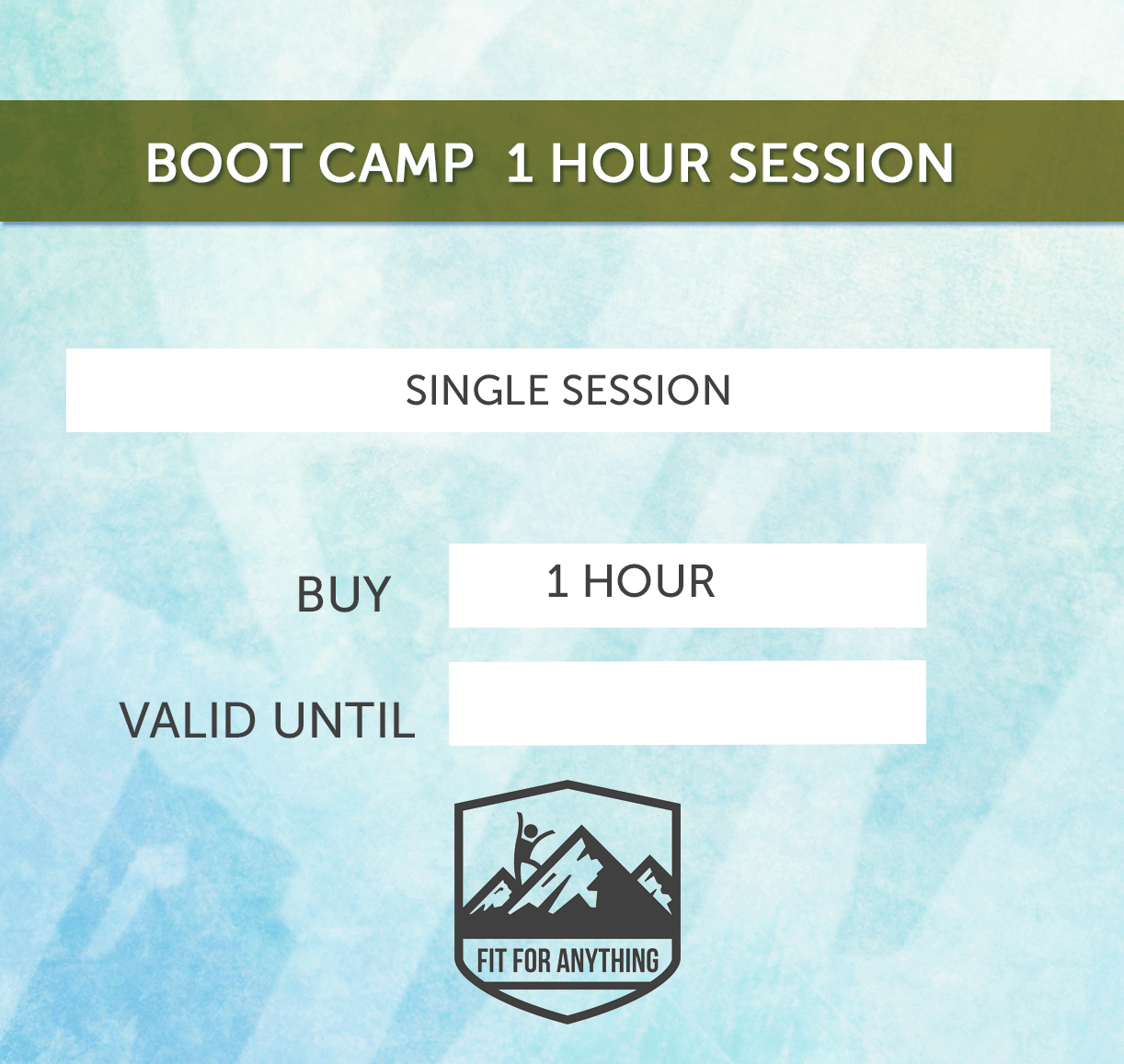 BOOT CAMP 1 HOUR SESSION

SINGLE SESSION

BUY 1 HOUR

VALID UNTIL

FIT FOR ANYTHING